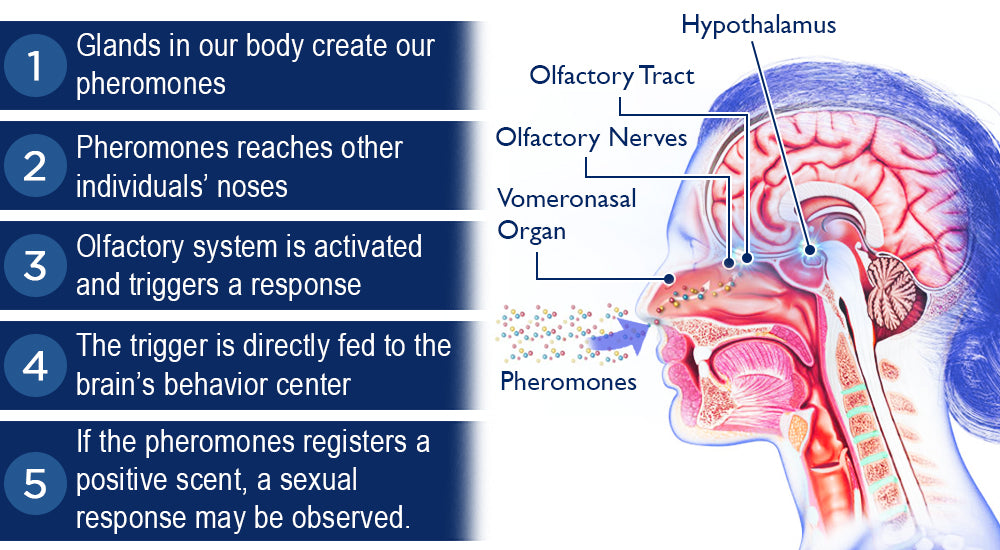 1 Glands in our body create our pheromones

2 Pheromones reaches other individuals' noses

3 Olfactory system is activated and triggers a response

4 The trigger is directly fed to the brain's behavior center

5 If the pheromones registers a positive scent, a sexual response may be observed.

Hypothalamus

Olfactory Tract

Olfactory Nerves

Vomeronasal Organ

Pheromones